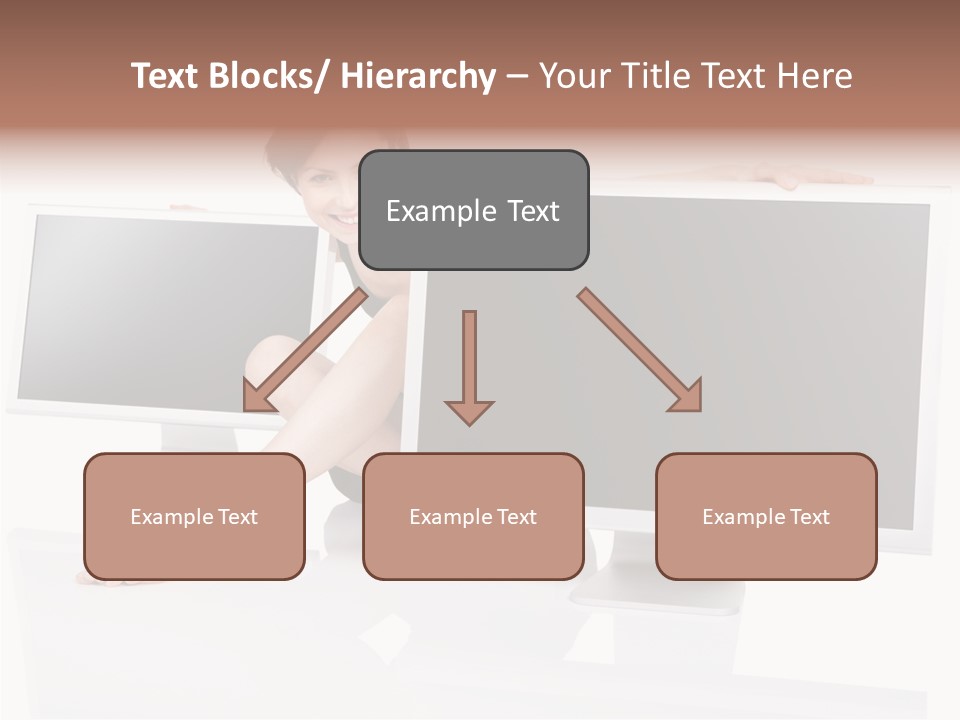 Text Blocks/ Hierarchy – Your Title Text Here

Example Text

Example Text

Example Text

Example Text